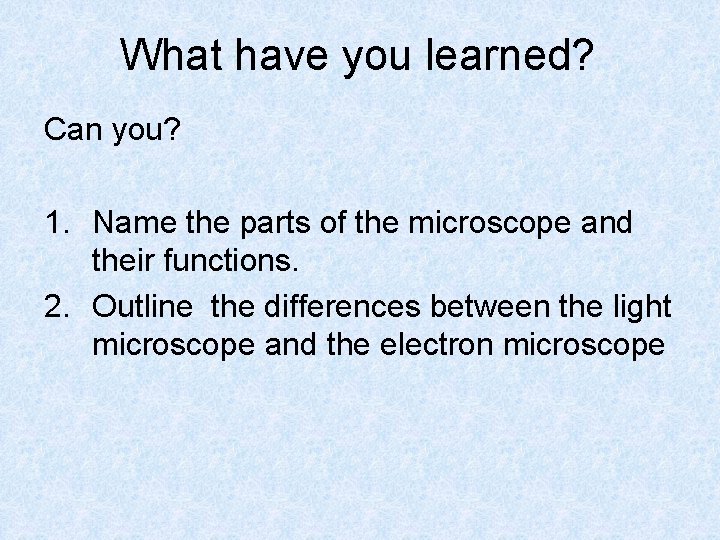 What have you learned?

Can you?

1. Name the parts of the microscope and their functions.
2. Outline  the differences between the light microscope and the electron microscope